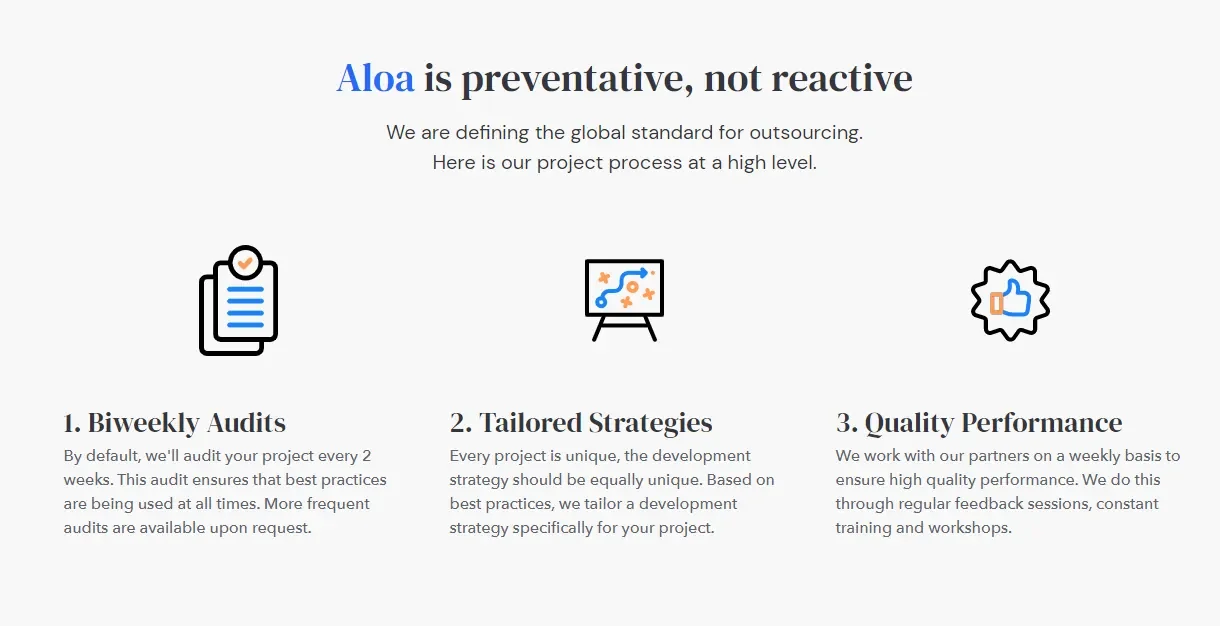 Aloa is preventative, not reactive

We are defining the global standard for outsourcing.
Here is our project process at a high level.

1. Biweekly Audits
By default, we'll audit your project every 2 weeks. This audit ensures that best practices are being used at all times. More frequent audits are available upon request.

2. Tailored Strategies
Every project is unique, the development strategy should be equally unique. Based on best practices, we tailor a development strategy specifically for your project.

3. Quality Performance
We work with our partners on a weekly basis to ensure high quality performance. We do this through regular feedback sessions, constant training and workshops.